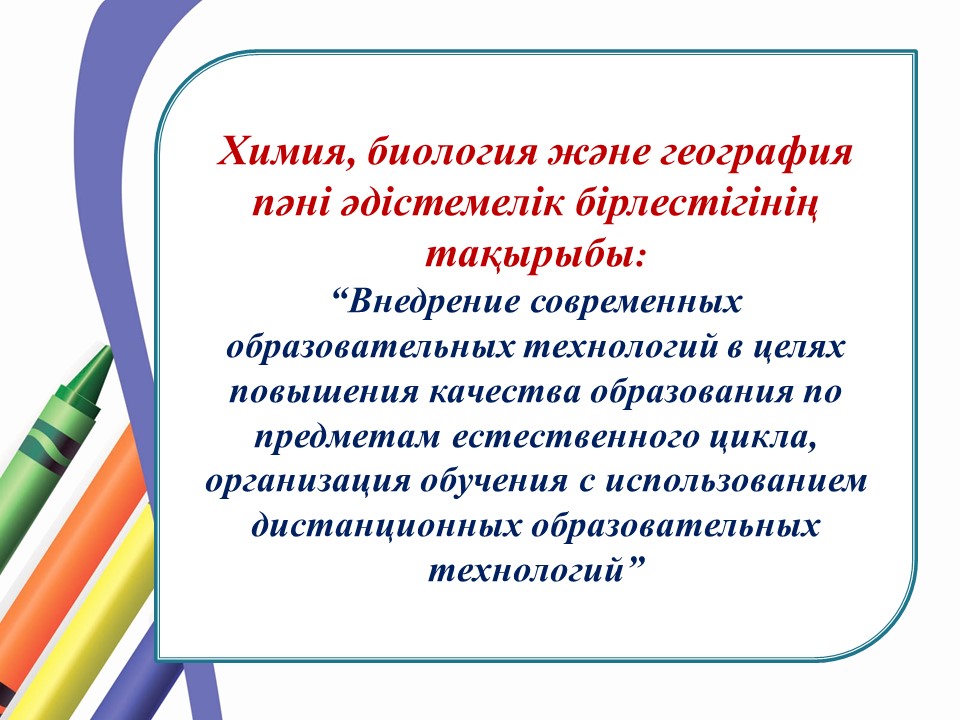 Химия, биология және география пәні әдістемелік бірлестігінің тақырыбы:
“Внедрение современных образовательных технологий в целях повышения качества образования по предметам естественного цикла, организация обучения с использованием дистанционных образовательных технологий”